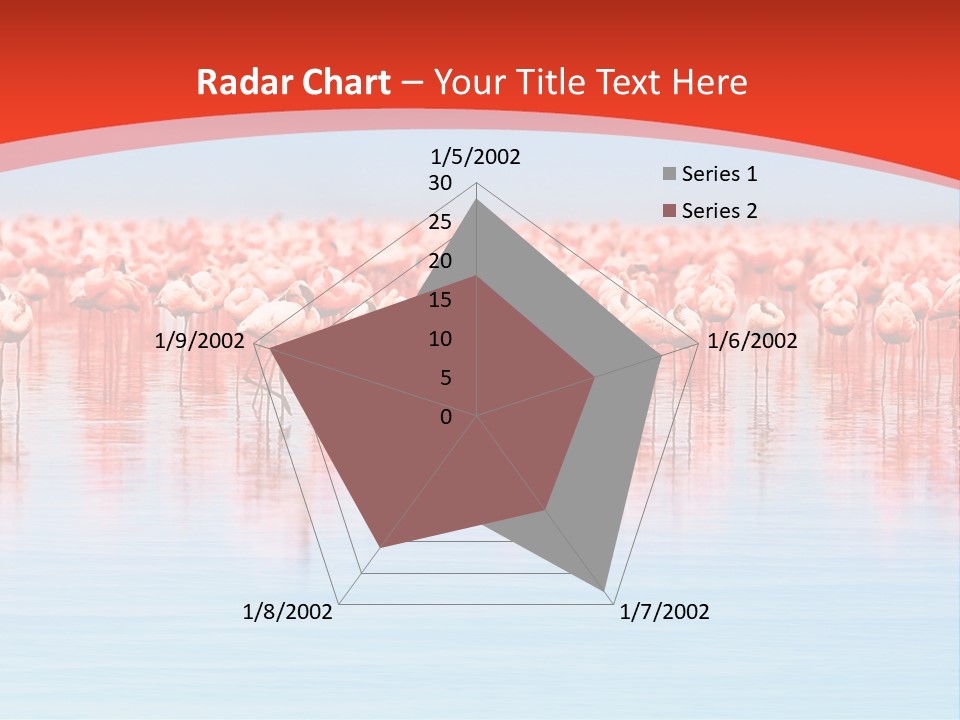 Radar Chart – Your Title Text Here

1/5/2002

30

25

20

15

10

5

0

1/6/2002

1/7/2002

1/8/2002

1/9/2002

Series 1

Series 2